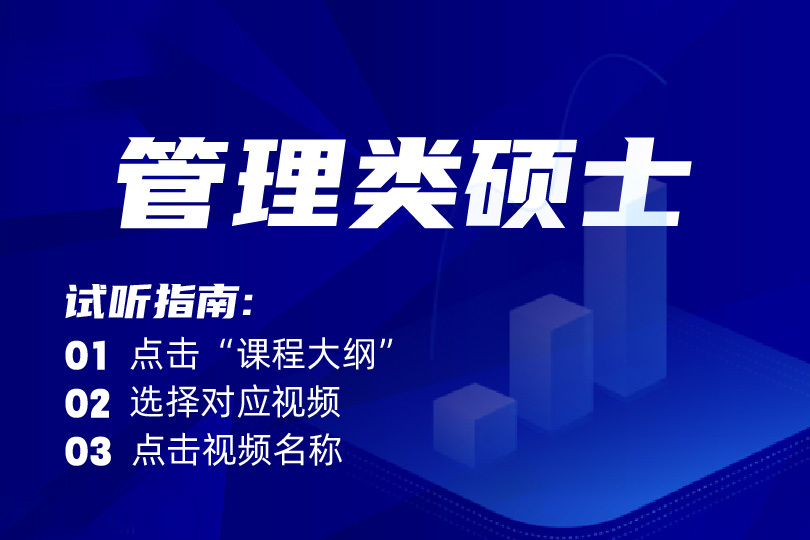 管理类硕士

试听指南：

01 点击“课程大纲”

02 选择对应视频

03 点击视频名称